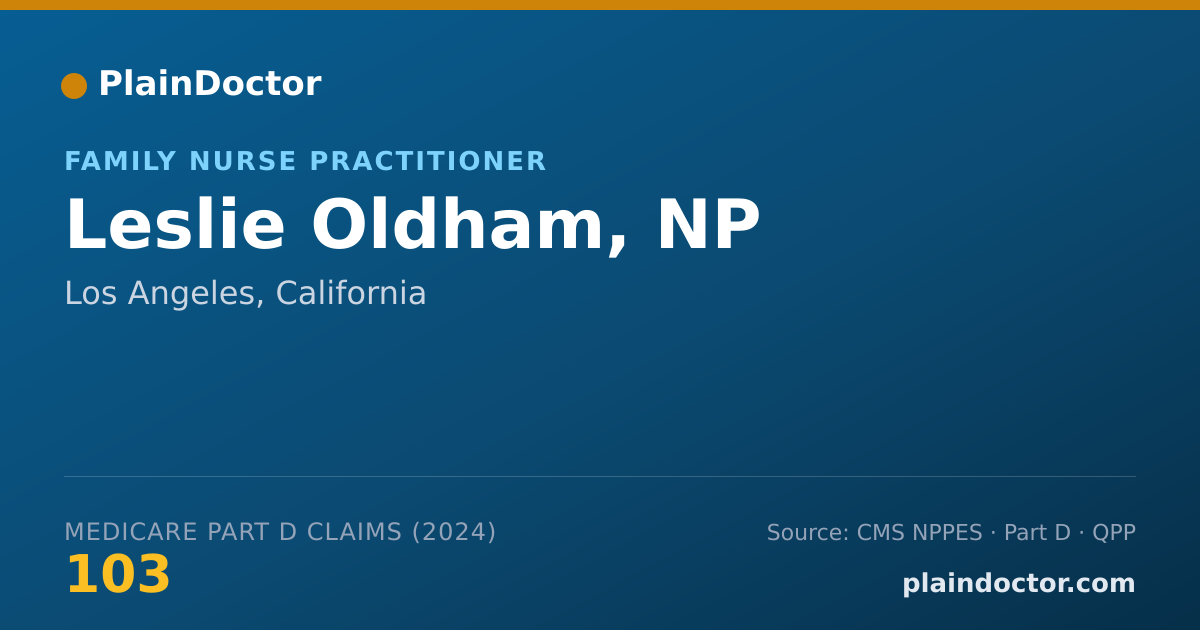 PlainDoctor

FAMILY NURSE PRACTITIONER

Leslie Oldham, NP

Los Angeles, California

MEDICARE PART D CLAIMS (2024)
103

Source: CMS NPPES · Part D · QPP
plaindoctor.com